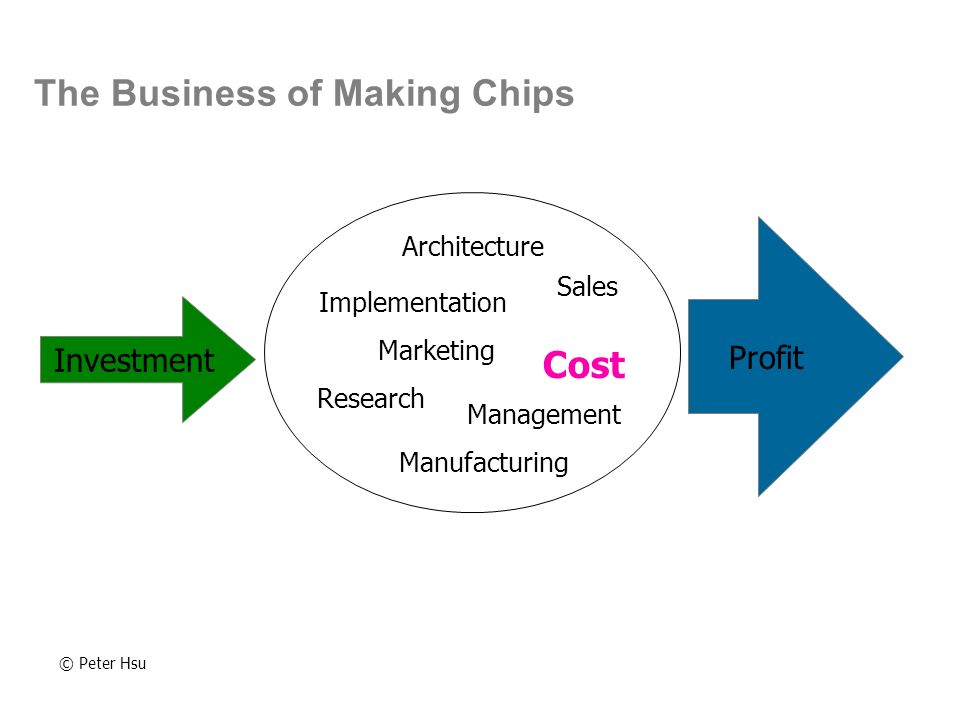 The Business of Making Chips

Investment

Architecture

Sales

Implementation

Marketing

Cost

Research

Management

Manufacturing

Profit

© Peter Hsu